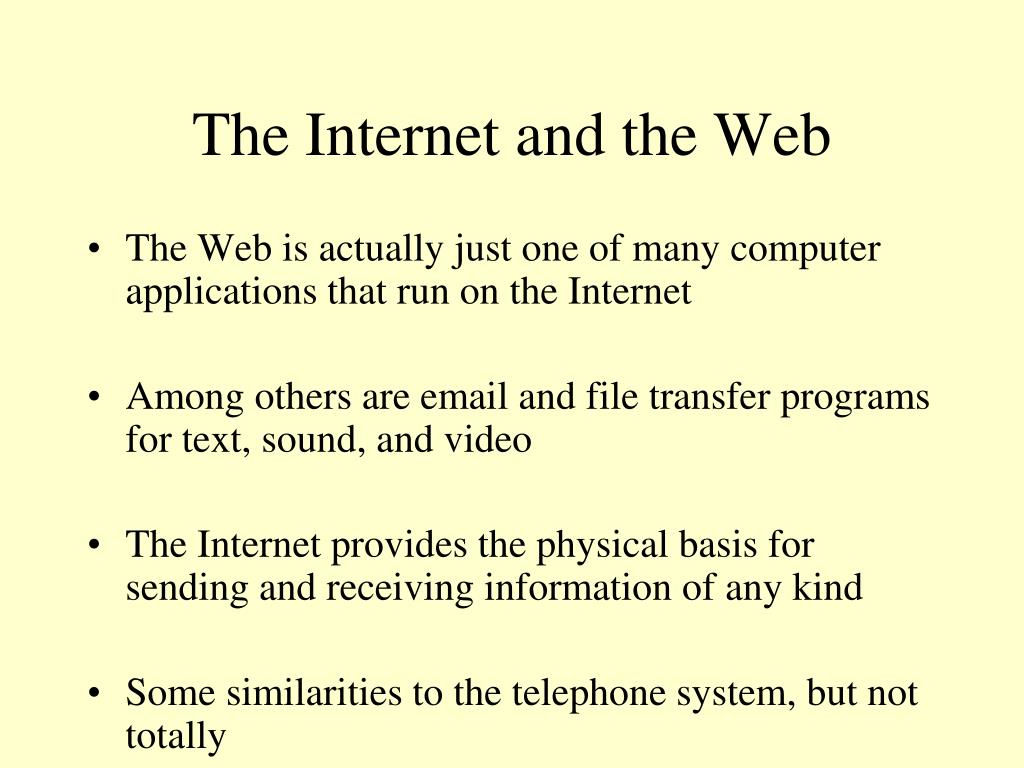 The Internet and the Web

• The Web is actually just one of many computer applications that run on the Internet

• Among others are email and file transfer programs for text, sound, and video

• The Internet provides the physical basis for sending and receiving information of any kind

• Some similarities to the telephone system, but not totally